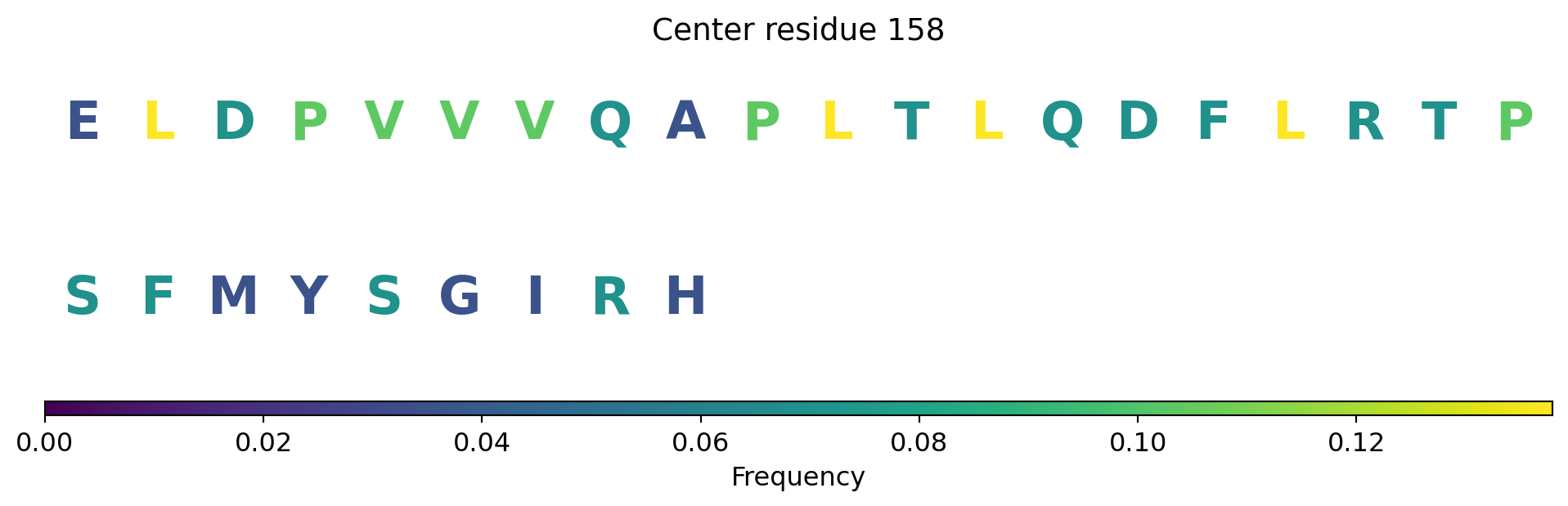 Center residue 158

E L D P V V V Q A P L T L Q D F L R T P

S F M Y S G I R H

0.00 0.02 0.04 0.06 0.08 0.10 0.12

Frequency